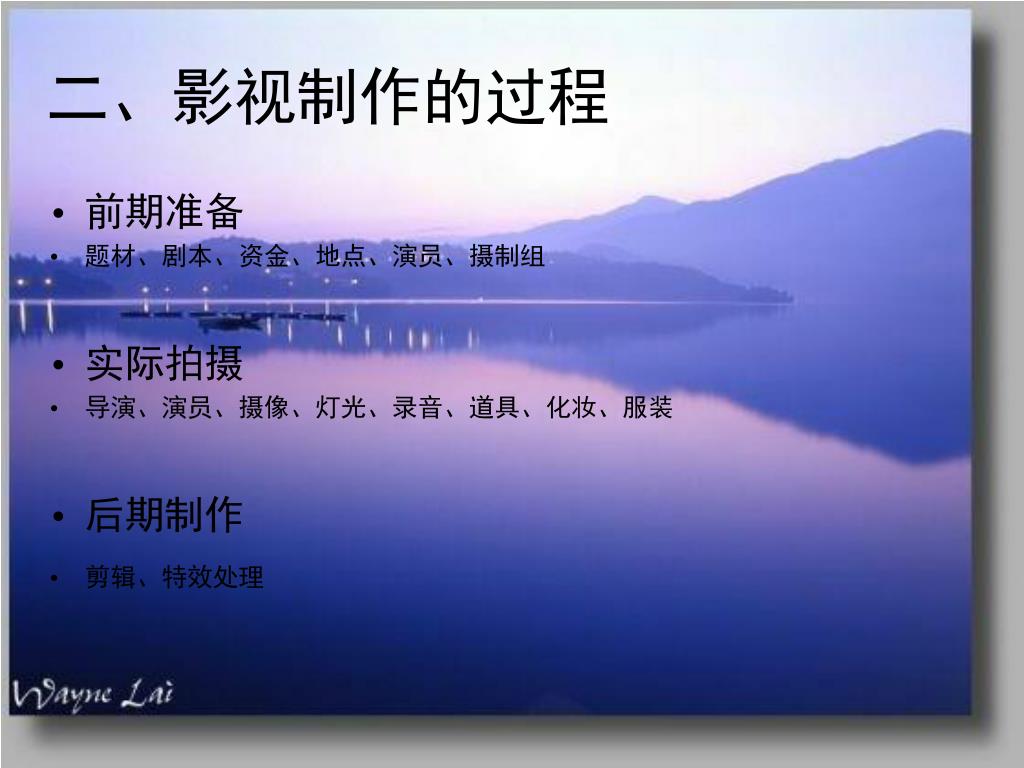 二、影视制作的过程

• 前期准备
• 题材、剧本、资金、地点、演员、摄制组

• 实际拍摄
• 导演、演员、摄像、灯光、录音、道具、化妆、服装

• 后期制作
• 剪辑、特效处理

Wayne Lai